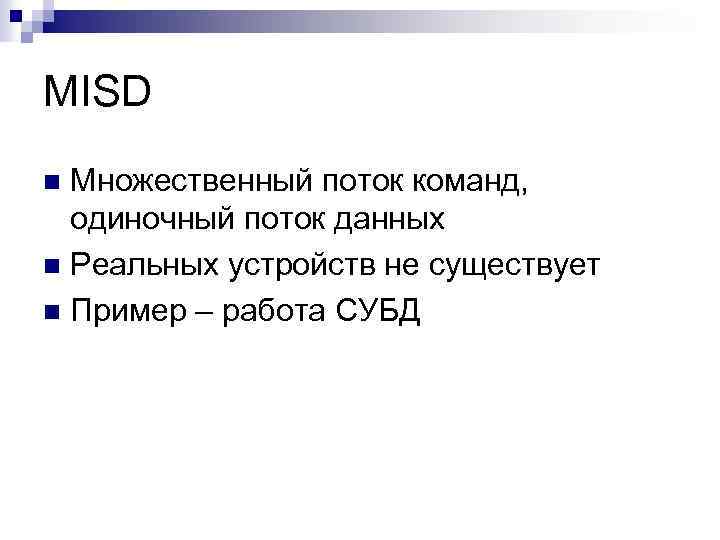 MISD

Множественный поток команд, одиночный поток данных

Реальных устройств не существует

Пример – работа СУБД